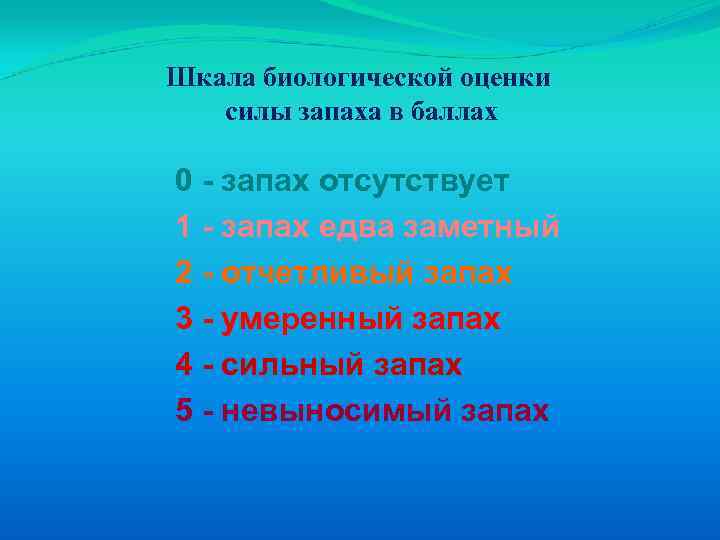 Шкала биологической оценки силы запаха в баллах

0 - запах отсутствует
1 - запах едва заметный
2 - отчетливый запах
3 - умеренный запах
4 - сильный запах
5 - невыносимый запах